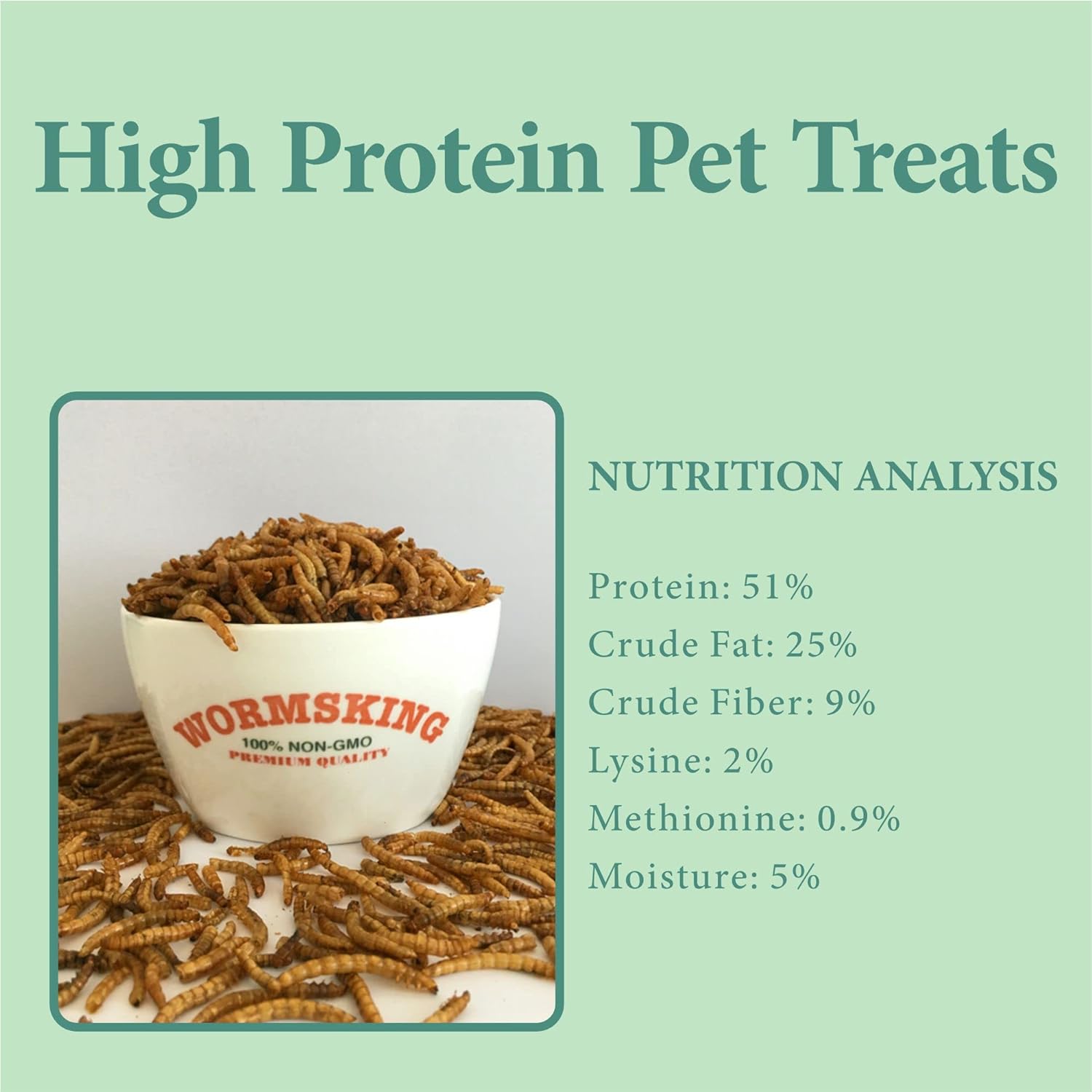 High Protein Pet Treats

WORMSKING
100% NON-GMO
PREMIUM QUALITY

NUTRITION ANALYSIS

Protein: 51%
Crude Fat: 25%
Crude Fiber: 9%
Lysine: 2%
Methionine: 0.9%
Moisture: 5%